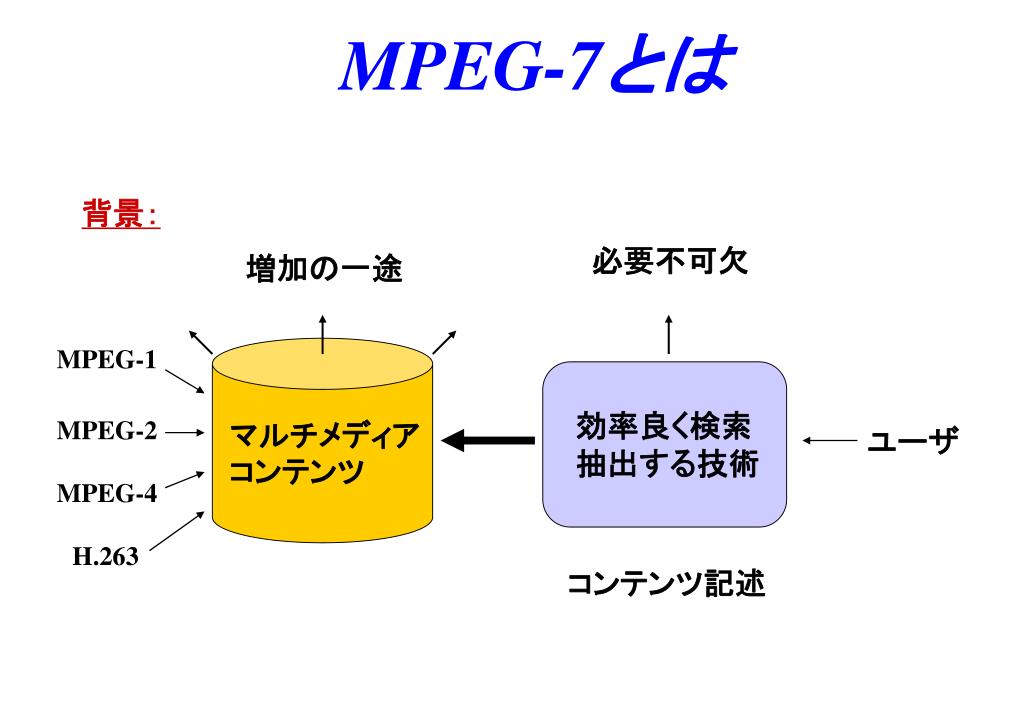 MPEG-7とは

背景:

増加の一途

必要不可欠

MPEG-1

MPEG-2

MPEG-4

H.263

マルチメディア
コンテンツ

効率良く検索
抽出する技術

ユーザ

コンテンツ記述